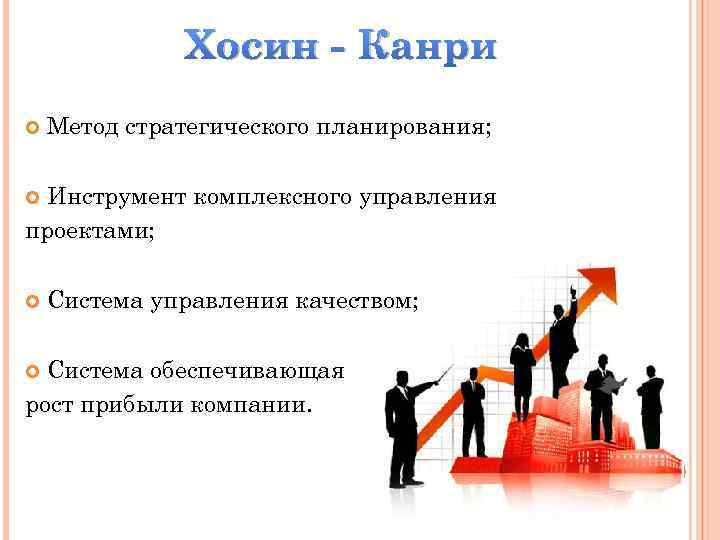 Хосин - Канри

Метод стратегического планирования;

Инструмент комплексного управления проектами;

Система управления качеством;

Система обеспечивающая рост прибыли компании.